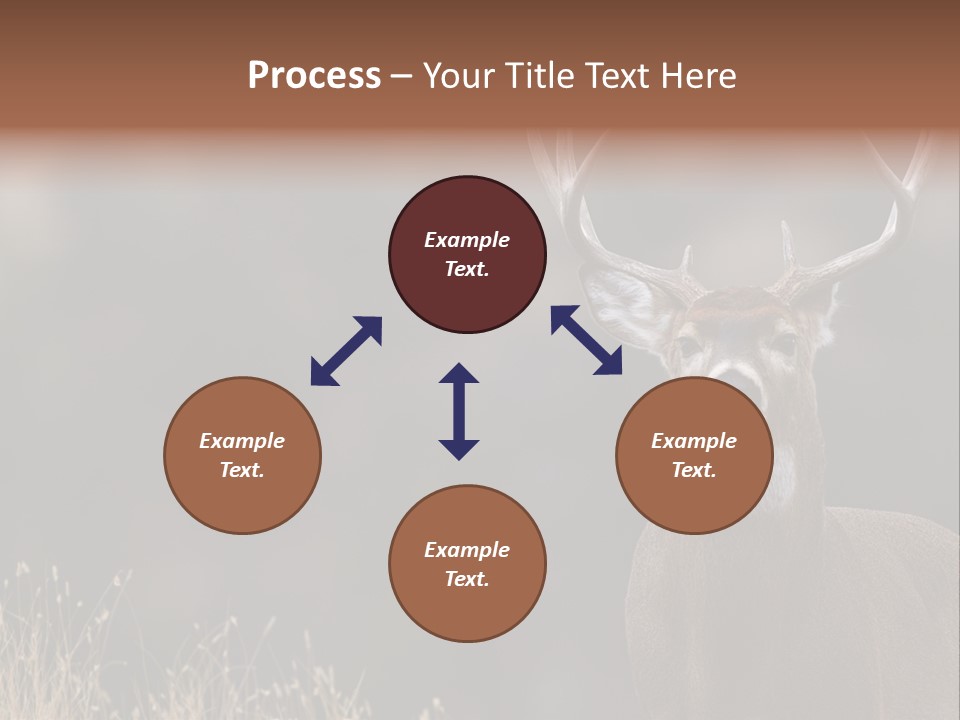 Process – Your Title Text Here

Example Text.

Example Text.

Example Text.

Example Text.